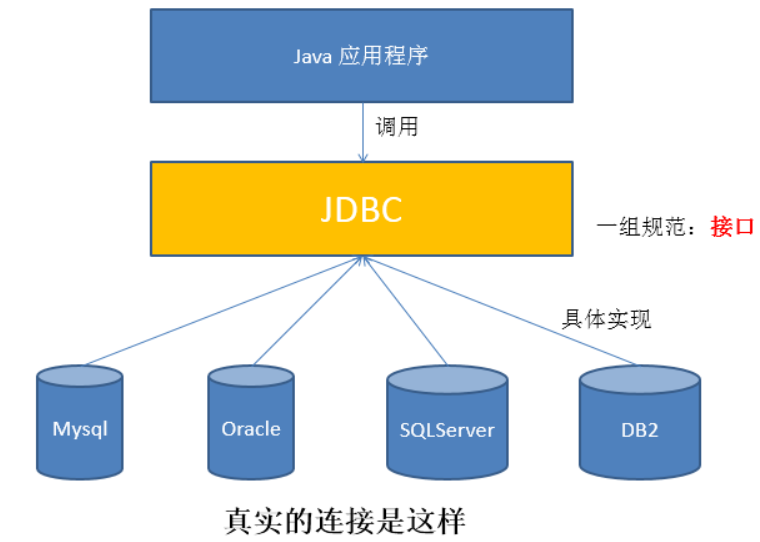 Java 应用程序

调用

JDBC

一组规范：接口

具体实现

Mysql

Oracle

SQLServer

DB2

真实的连接是这样